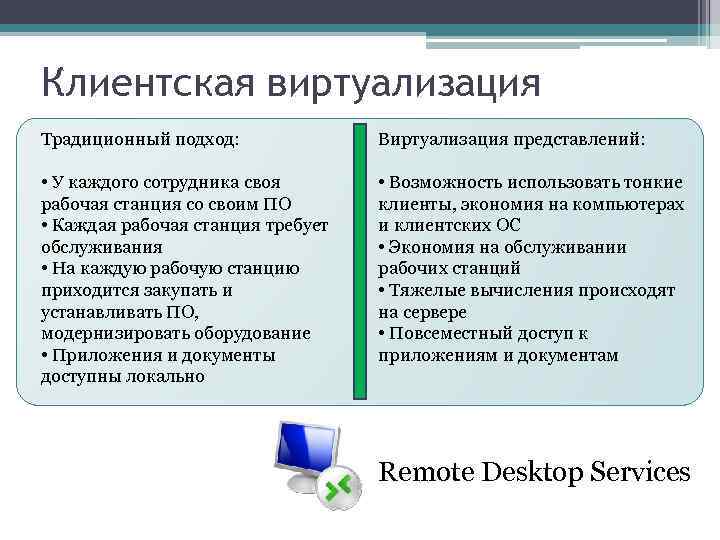 Клиентская виртуализация

Традиционный подход:

• У каждого сотрудника своя рабочая станция со своим ПО
• Каждая рабочая станция требует обслуживания
• На каждую рабочую станцию приходится закупать и устанавливать ПО, модернизировать оборудование
• Приложения и документы доступны локально

Виртуализация представлений:

• Возможность использовать тонкие клиенты, экономия на компьютерах и клиентских ОС
• Экономия на обслуживании рабочих станций
• Тяжелые вычисления происходят на сервере
• Повсеместный доступ к приложениям и документам

Remote Desktop Services